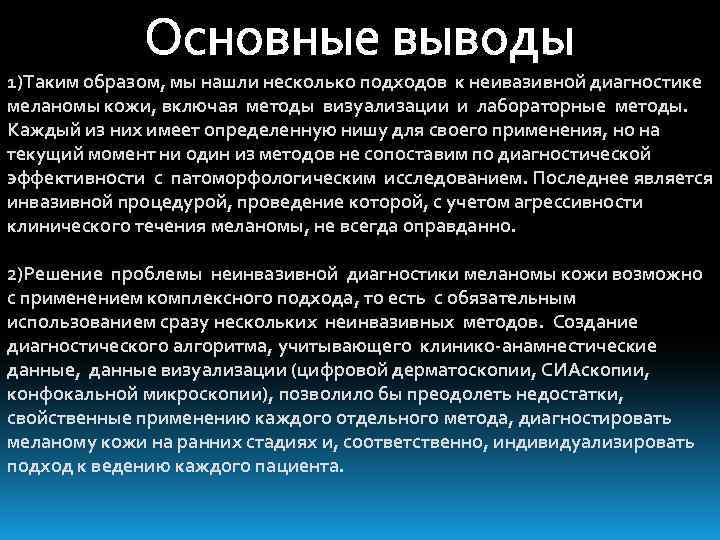 Основные выводы

1)Таким образом, мы нашли несколько подходов к неивазивной диагностике меланомы кожи, включая методы визуализации и лабораторные методы. Каждый из них имеет определенную нишу для своего применения, но на текущий момент ни один из методов не сопоставим по диагностической эффективности с патоморфологическим исследованием. Последнее является инвазивной процедурой, проведение которой, с учетом агрессивности клинического течения меланомы, не всегда оправданно.

2)Решение проблемы неинвазивной диагностики меланомы кожи возможно с применением комплексного подхода, то есть с обязательным использованием сразу нескольких неинвазивных методов. Создание диагностического алгоритма, учитывающего клинико-анамнестические данные, данные визуализации (цифровой дерматоскопии, СИАскопии, конфокальной микроскопии), позволило бы преодолеть недостатки, свойственные применению каждого отдельного метода, диагностировать меланому кожи на ранних стадиях и, соответственно, индивидуализировать подход к ведению каждого пациента.